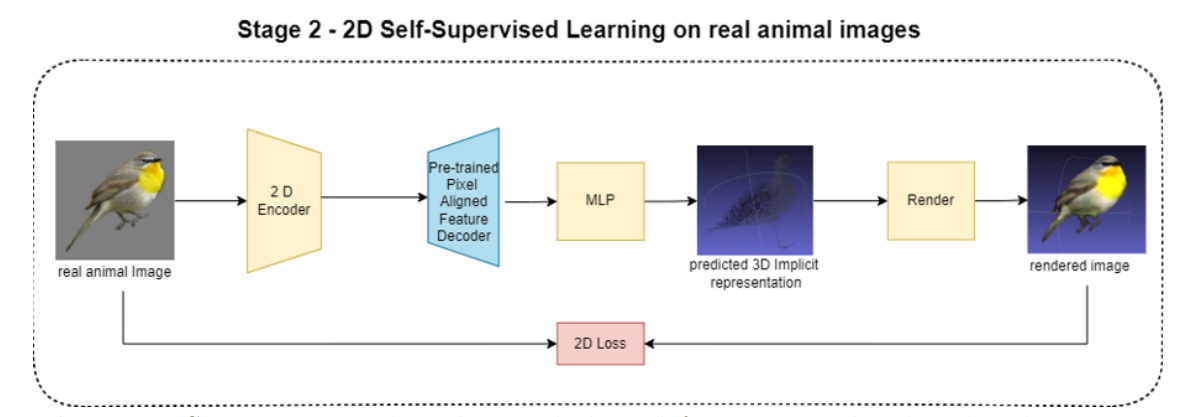 Stage 2 - 2D Self-Supervised Learning on real animal images

real animal Image

2 D Encoder

Pre-trained Pixel Aligned Feature Decoder

MLP

predicted 3D Implicit representation

Render

rendered image

2D Loss